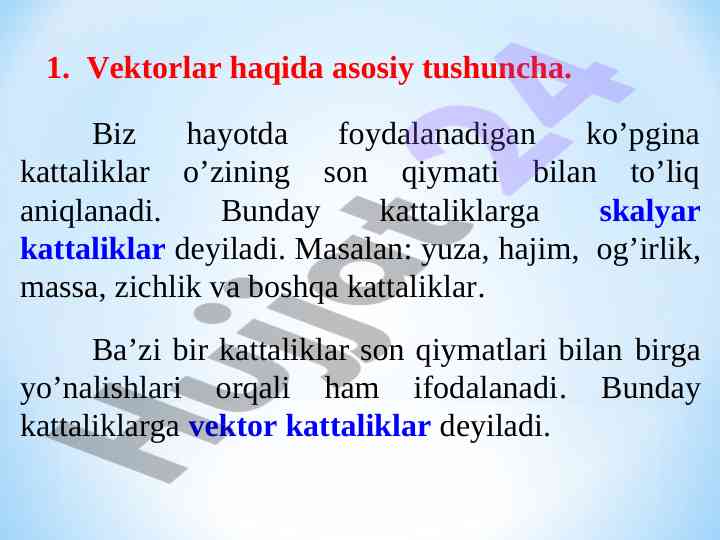 1. Vektorlar haqida asosiy tushuncha.

Biz hayotda foydalanadigan ko’pgina kattaliklar o’zining son qiymati bilan to’liq aniqlanadi. Bunday kattaliklarga skalyar kattaliklar deyiladi. Masalan: yuza, hajim, og’irlik, massa, zichlik va boshqa kattaliklar.

Ba’zi bir kattaliklar son qiymatlari bilan birga yo’nalishlari orqali ham ifodalanadi. Bunday kattaliklarga vektor kattaliklar deyiladi.

Hujjat24